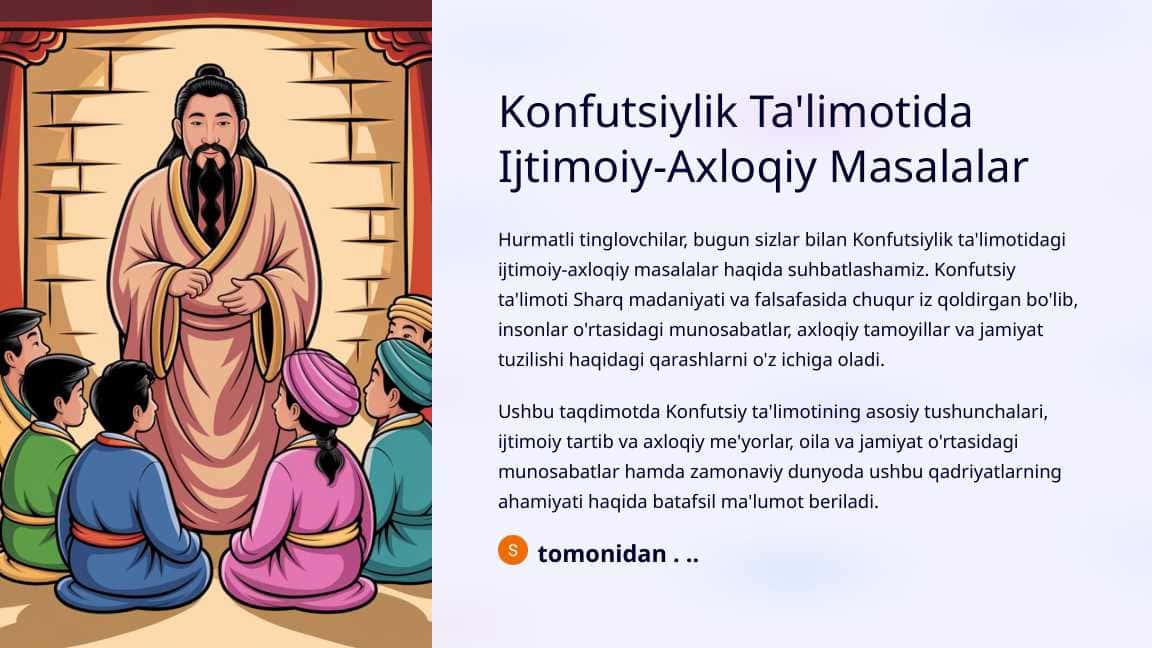 Konfutsiylik Ta'limotida Ijtimoiy-Axloqiy Masalalar

Hurmatli tinglovchilar, bugun sizlar bilan Konfutsiylik ta'limotidagi ijtimoiy-axloqiy masalalar haqida suhbatlashamiz. Konfutsiy ta'limoti Sharq madaniyati va falsafasida chuqur iz qoldirgan bo'lib, insonlar o'rtasidagi munosabatlar, axloqiy tamoyillar va jamiyat tuzilishi haqidagi qarashlarni o'z ichiga oladi.

Ushbu taqdimotda Konfutsiy ta'limotining asosiy tushunchalari, ijtimoiy tartib va axloqiy me'yorlar, oila va jamiyat o'rtasidagi munosabatlar hamda zamonaviy dunyoda ushbu qadriyatlarning ahamiyati haqida batafsil ma'lumot beriladi.

S tomonidan . ..